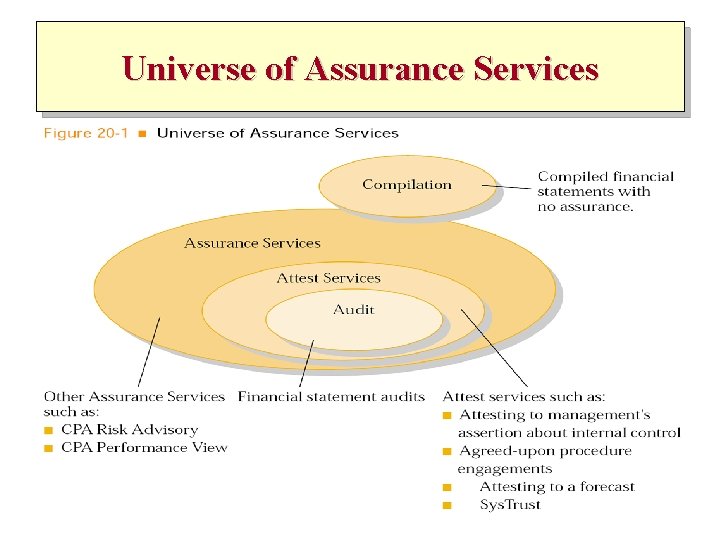 Universe of Assurance Services

Figure 20-1 ■ Universe of Assurance Services

Compilation

Compiled financial statements with no assurance.

Assurance Services

Attest Services

Audit

Other Assurance Services such as:
■ CPA Risk Advisory
■ CPA Performance View

Financial statement audits

Attest services such as:
■ Attesting to management's assertion about internal control
■ Agreed-upon procedure engagements
■ Attesting to a forecast
■ SysTrust